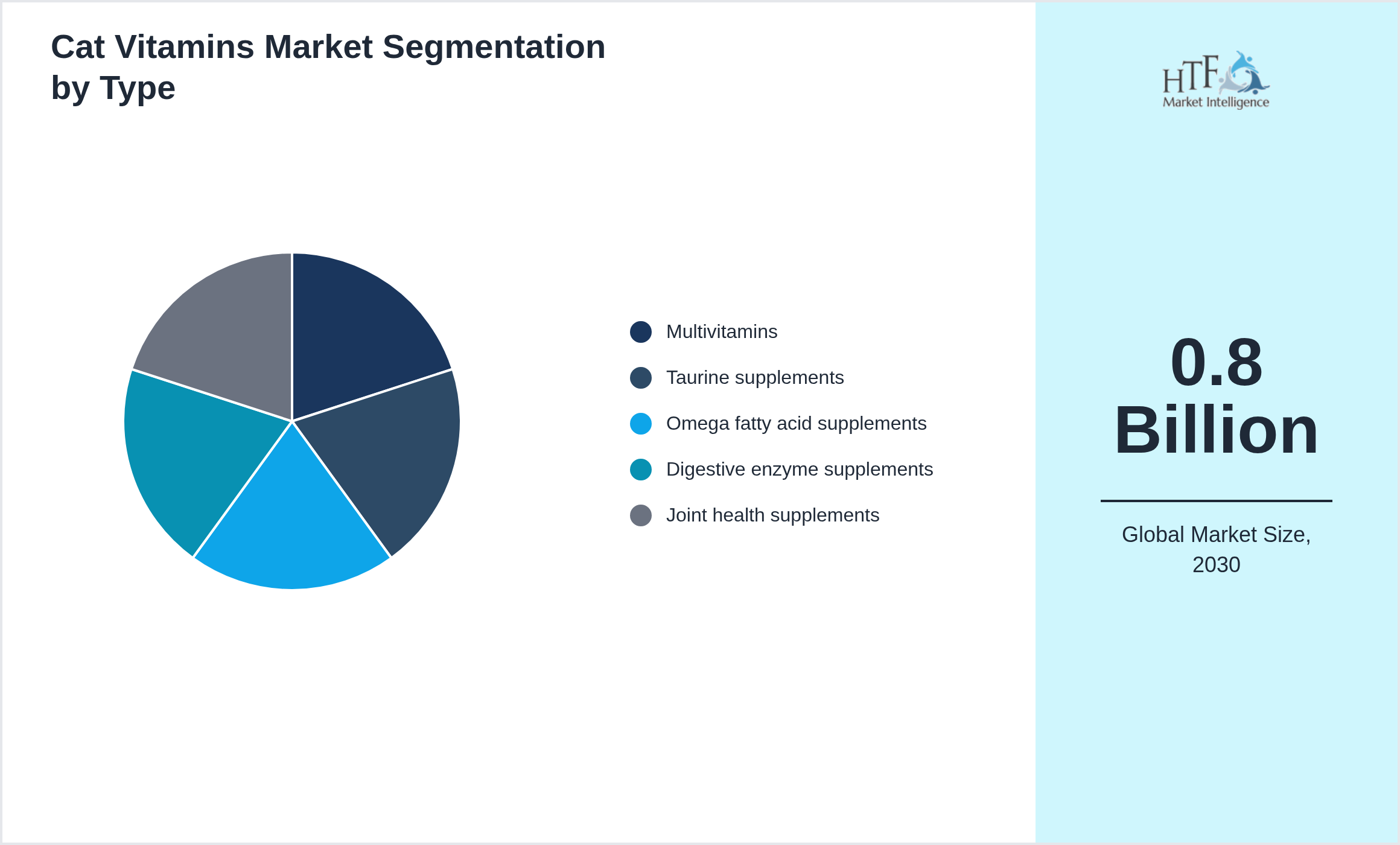 Cat Vitamins Market Segmentation by Type

Multivitamins
Taurine supplements
Omega fatty acid supplements
Digestive enzyme supplements
Joint health supplements

HTF
Market Intelligence

0.8 Billion

Global Market Size, 2030